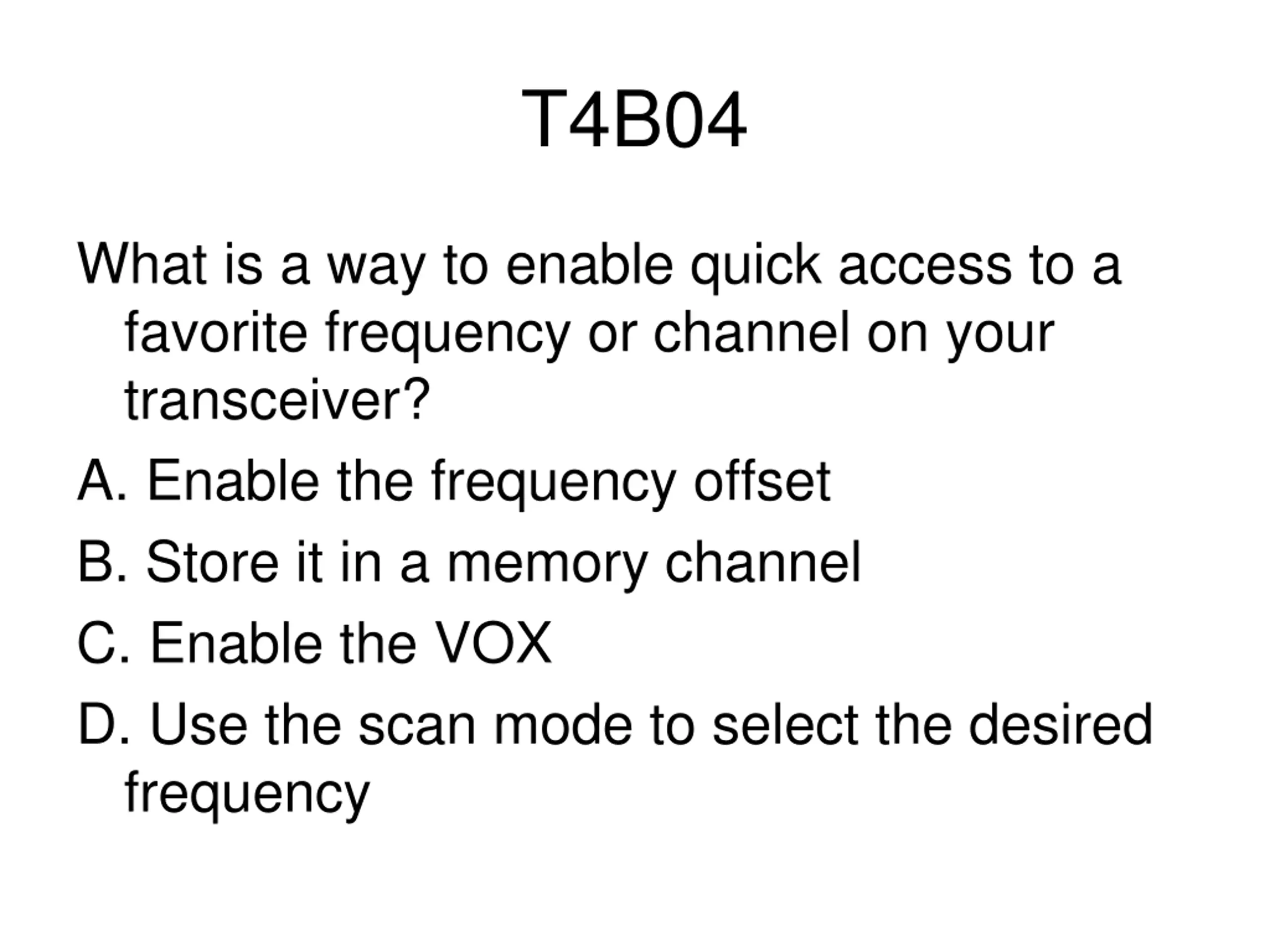 T4B04

What is a way to enable quick access to a favorite frequency or channel on your transceiver?

A. Enable the frequency offset

B. Store it in a memory channel

C. Enable the VOX

D. Use the scan mode to select the desired frequency